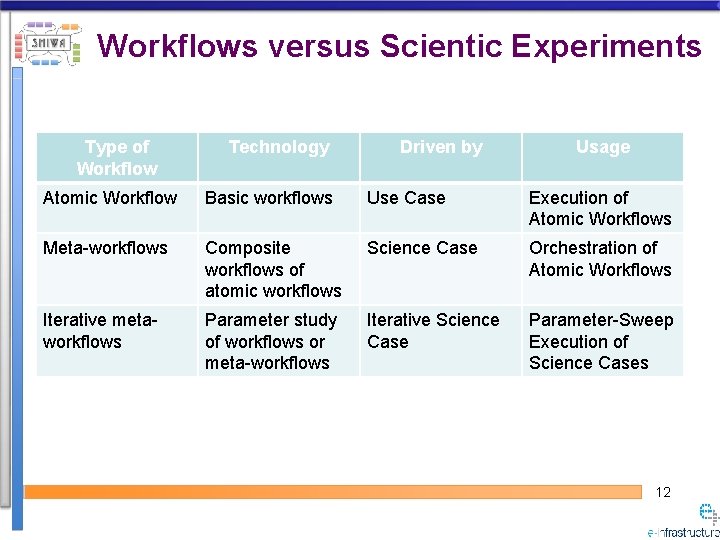 SHIWA

Workflows versus Scientic Experiments

| Type of Workflow | Technology | Driven by | Usage |
|---|---|---|---|
| Atomic Workflow | Basic workflows | Use Case | Execution of Atomic Workflows |
| Meta-workflows | Composite workflows of atomic workflows | Science Case | Orchestration of Atomic Workflows |
| Iterative meta-workflows | Parameter study of workflows or meta-workflows | Iterative Science Case | Parameter-Sweep Execution of Science Cases |

12

e-infrastructure